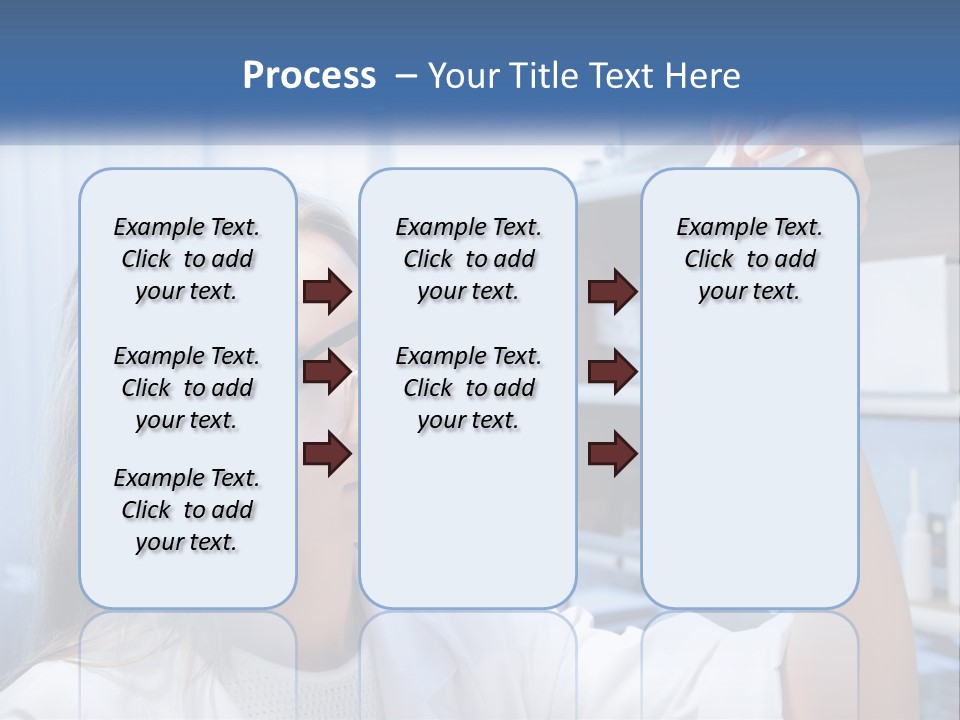 Process – Your Title Text Here

Example Text. Click to add your text.

Example Text. Click to add your text.

Example Text. Click to add your text.

Example Text. Click to add your text.

Example Text. Click to add your text.

Example Text. Click to add your text.